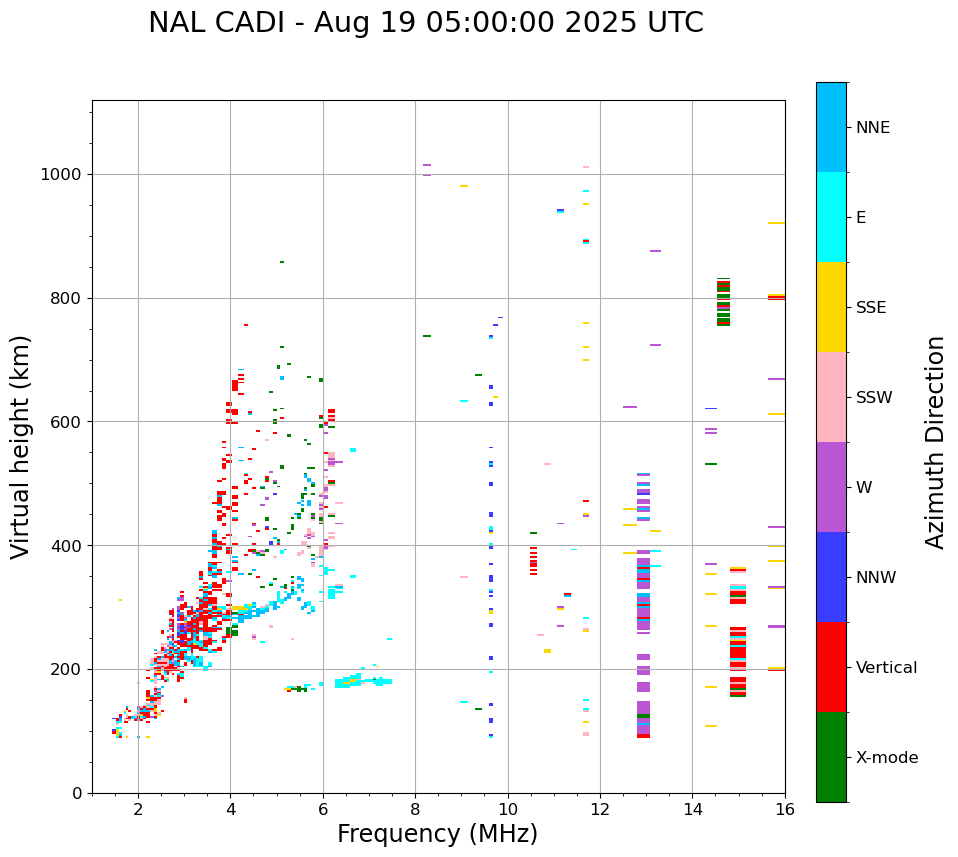 NAL CADI - Aug 19 05:00:00 2025 UTC

Virtual height (km)

1000
800
600
400
200
0

2
4
6
8
10
12
14
16

Frequency (MHz)

NNE
E
SSE
SSW
W
NNW
Vertical
X-mode

Azimuth Direction